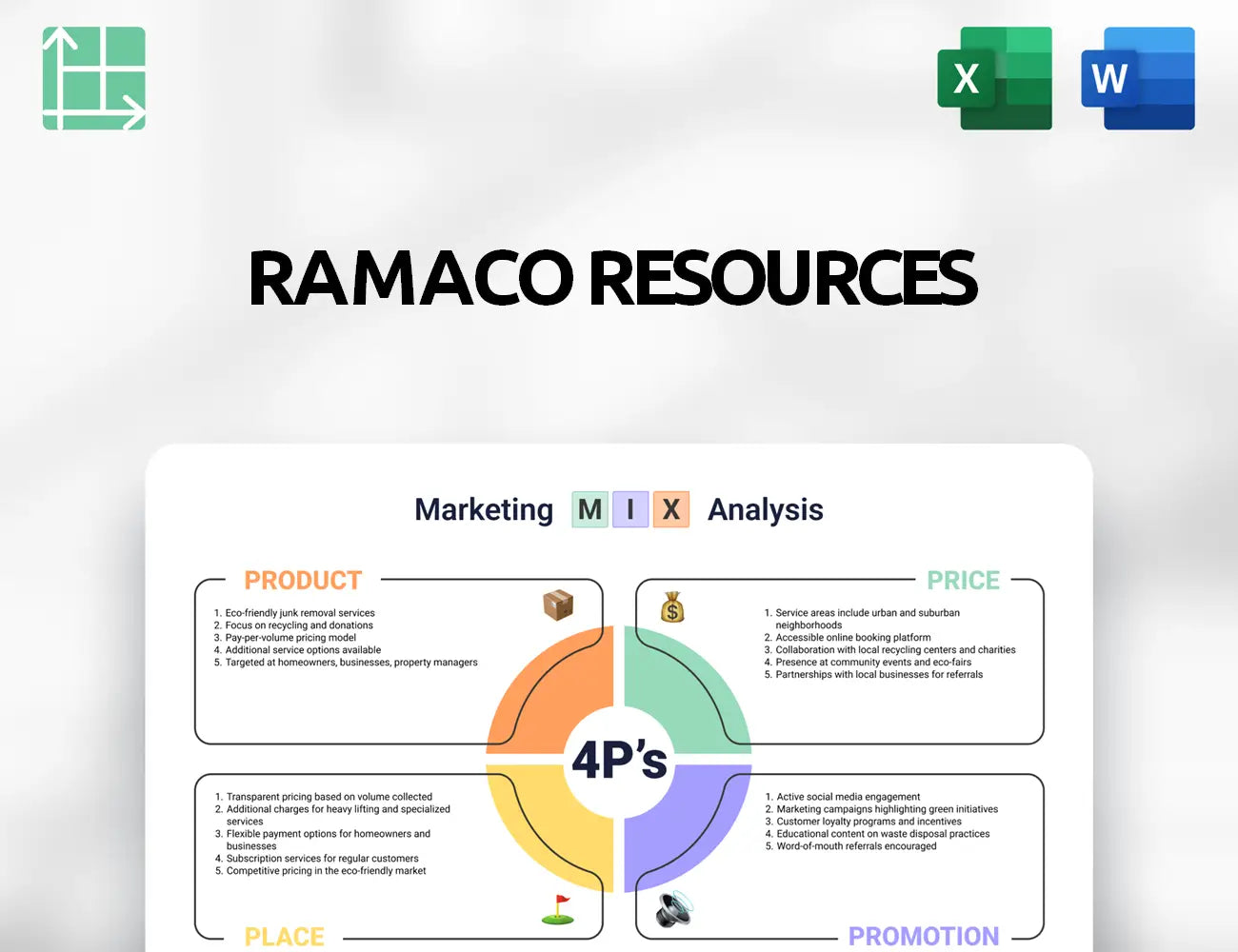 X

W

RAMACO RESOURCES

Marketing M I X Analysis

PRODUCT

1. Eco-friendly junk removal services
2. Focus on recycling and donations
3. Pay-per-volume pricing model
4. Additional service options available
5. Targeted at homeowners, businesses, property managers

PRICE

1. Service areas include urban and suburban neighborhoods
2. Accessible online booking platform
3. Collaboration with local recycling centers and charities
4. Presence at community events and eco-fairs
5. Partnerships with local businesses for referrals

4P's

1. Transparent pricing based on volume collected
2. Additional charges for heavy lifting and specialized services
3. Flexible payment options for homeowners and businesses
4. Subscription services for regular customers
5. Competitive pricing in the eco-friendly market

PLACE

1. Active social media engagement
2. Marketing campaigns highlighting green initiatives
3. Customer loyalty programs and incentives
4. Educational content on waste disposal practices
5. Word-of-mouth referrals encouraged

PROMOTION